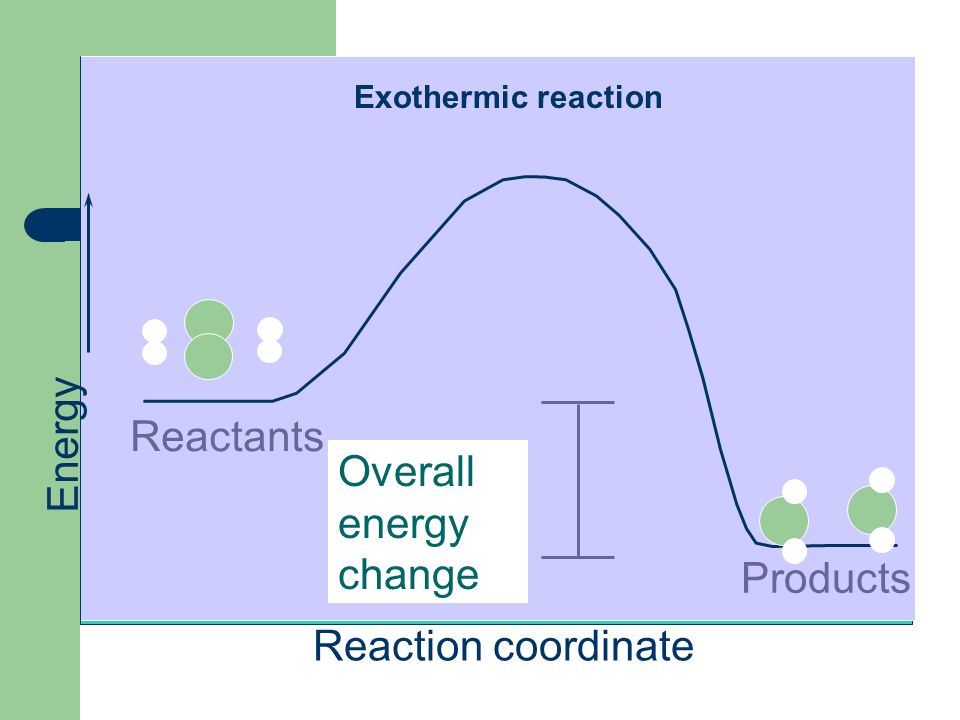 Exothermic reaction

Energy

Reactants

Overall energy change

Products

Reaction coordinate